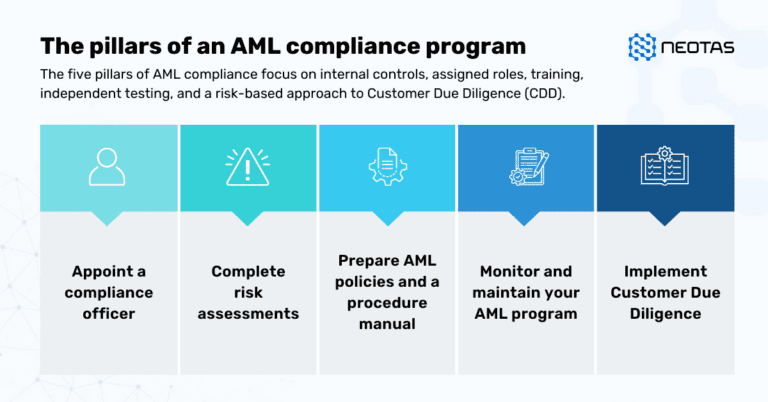 The pillars of an AML compliance program

NEOTAS

The five pillars of AML compliance focus on internal controls, assigned roles, training, independent testing, and a risk-based approach to Customer Due Diligence (CDD).

Appoint a compliance officer

Complete risk assessments

Prepare AML policies and a procedure manual

Monitor and maintain your AML program

Implement Customer Due Diligence